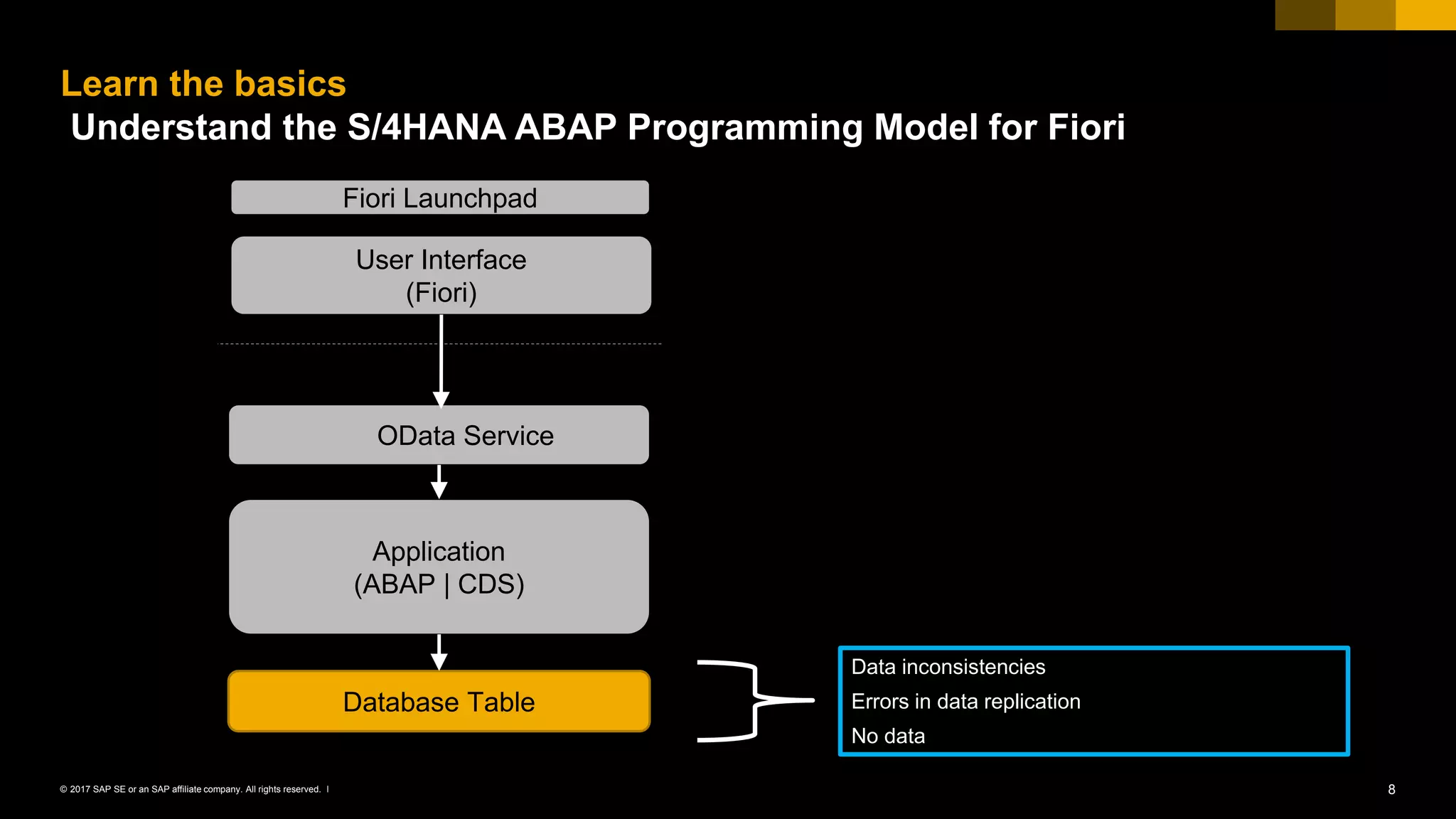 Learn the basics
Understand the S/4HANA ABAP Programming Model for Fiori

Fiori Launchpad

User Interface
(Fiori)

OData Service

Application
(ABAP | CDS)

Database Table

Data inconsistencies
Errors in data replication
No data

© 2017 SAP SE or an SAP affiliate company. All rights reserved. I

8